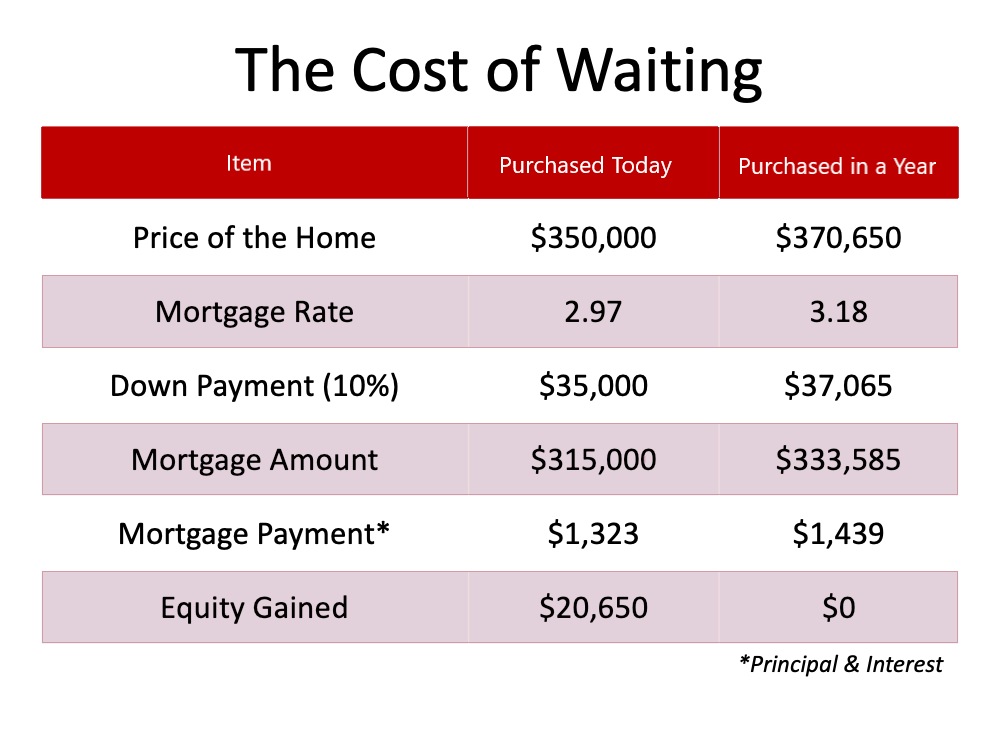 The Cost of Waiting

| Item | Purchased Today | Purchased in a Year |
|---|---|---|
| Price of the Home | \$350,000 | \$370,650 |
| Mortgage Rate | 2.97 | 3.18 |
| Down Payment (10%) | \$35,000 | \$37,065 |
| Mortgage Amount | \$315,000 | \$333,585 |
| Mortgage Payment* | \$1,323 | \$1,439 |
| Equity Gained | \$20,650 | \$0 |

*Principal & Interest